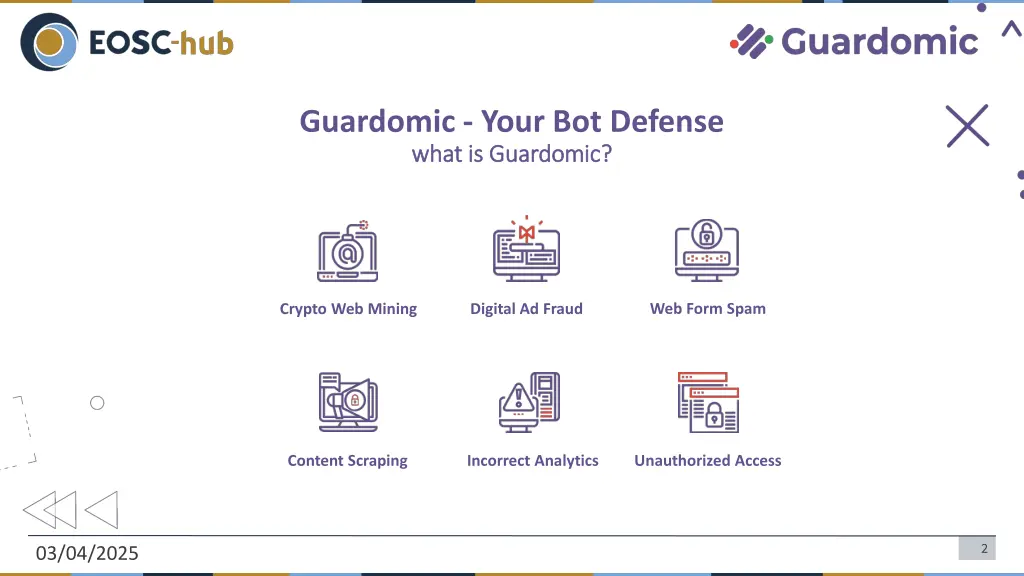 EOSC-hub

Guardomic

Guardomic - Your Bot Defense
what is Guardomic?

Crypto Web Mining

Digital Ad Fraud

Web Form Spam

Content Scraping

Incorrect Analytics

Unauthorized Access

03/04/2025

2